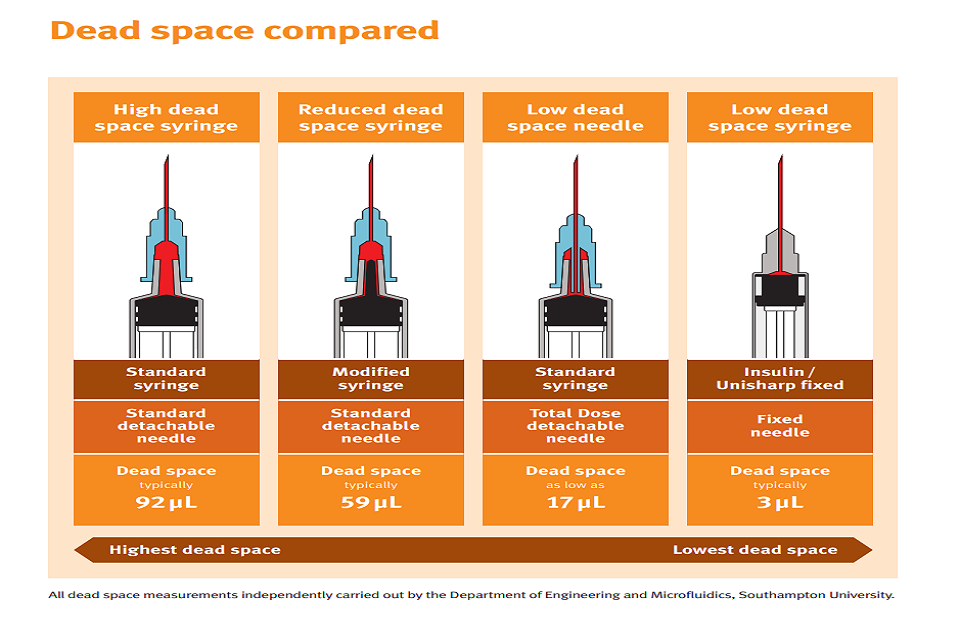 Dead space compared

High dead space syringe

Standard syringe

Standard detachable needle

Dead space typically 92 μL

Reduced dead space syringe

Modified syringe

Standard detachable needle

Dead space typically 59 μL

Low dead space needle

Standard syringe

Total Dose detachable needle

Dead space as low as 17 μL

Low dead space syringe

Insulin / Unisharp fixed

Fixed needle

Dead space typically 3 μL

Highest dead space

Lowest dead space

All dead space measurements independently carried out by the Department of Engineering and Microfluidics, Southampton University.